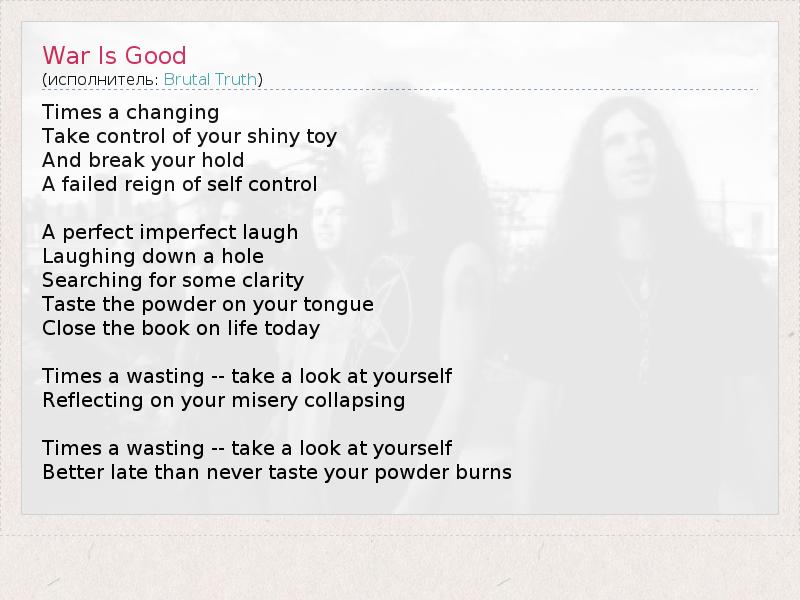 War Is Good
(исполнитель: Brutal Truth)

Times a changing
Take control of your shiny toy
And break your hold
A failed reign of self control

A perfect imperfect laugh
Laughing down a hole
Searching for some clarity
Taste the powder on your tongue
Close the book on life today

Times a wasting -- take a look at yourself
Reflecting on your misery collapsing

Times a wasting -- take a look at yourself
Better late than never taste your powder burns